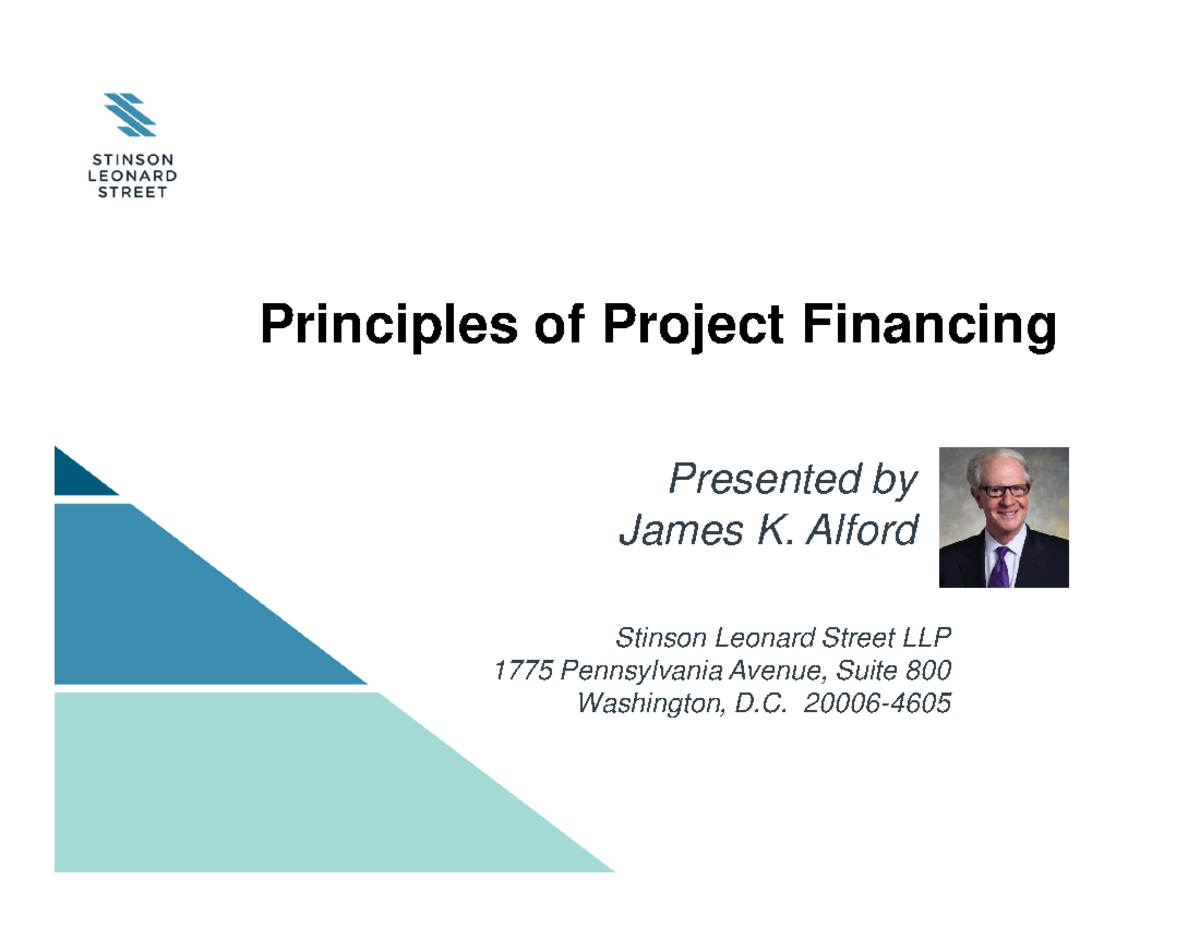 STINSON
LEONARD
STREET

Principles of Project Financing

Presented by
James K. Alford

Stinson Leonard Street LLP
1775 Pennsylvania Avenue, Suite 800
Washington, D.C. 20006-4605